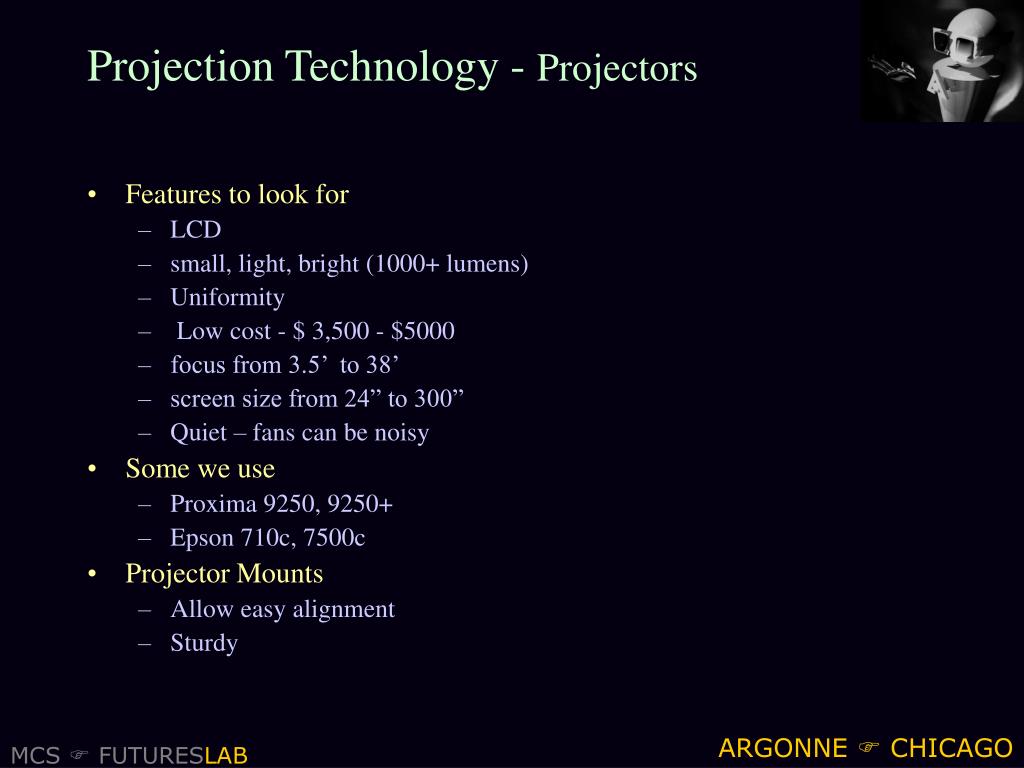 Projection Technology - Projectors

• Features to look for
– LCD
– small, light, bright (1000+ lumens)
– Uniformity
– Low cost - $ 3,500 - $5000
– focus from 3.5’ to 38’
– screen size from 24” to 300”
– Quiet – fans can be noisy
• Some we use
– Proxima 9250, 9250+
– Epson 710c, 7500c
• Projector Mounts
– Allow easy alignment
– Sturdy

MCS ☞ FUTURESLAB

ARGONNE ☞ CHICAGO